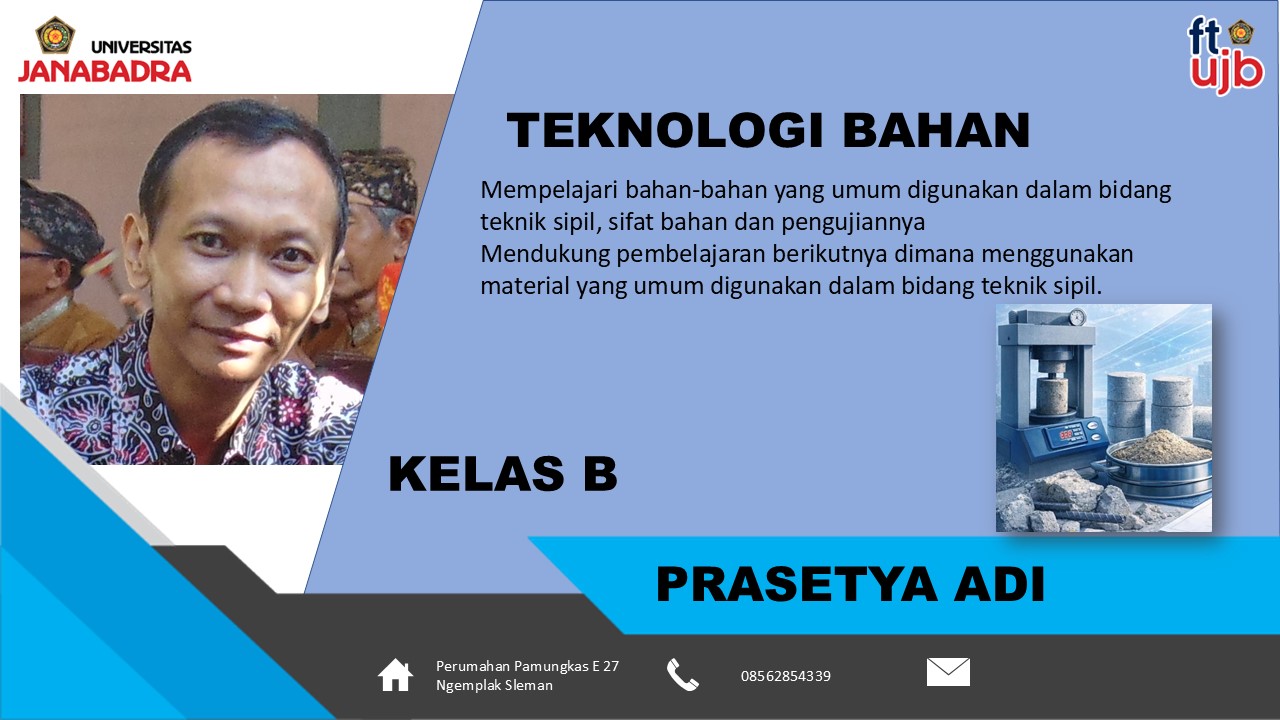 UNIVERSITAS
JANABADRA

ft
ujb

TEKNOLOGI BAHAN

Mempelajari bahan-bahan yang umum digunakan dalam bidang teknik sipil, sifat bahan dan pengujiannya
Mendukung pembelajaran berikutnya dimana menggunakan material yang umum digunakan dalam bidang teknik sipil.

KELAS B

PRASETYA ADI

Perumahan Pamungkas E 27
Ngemplak Sleman

08562854339